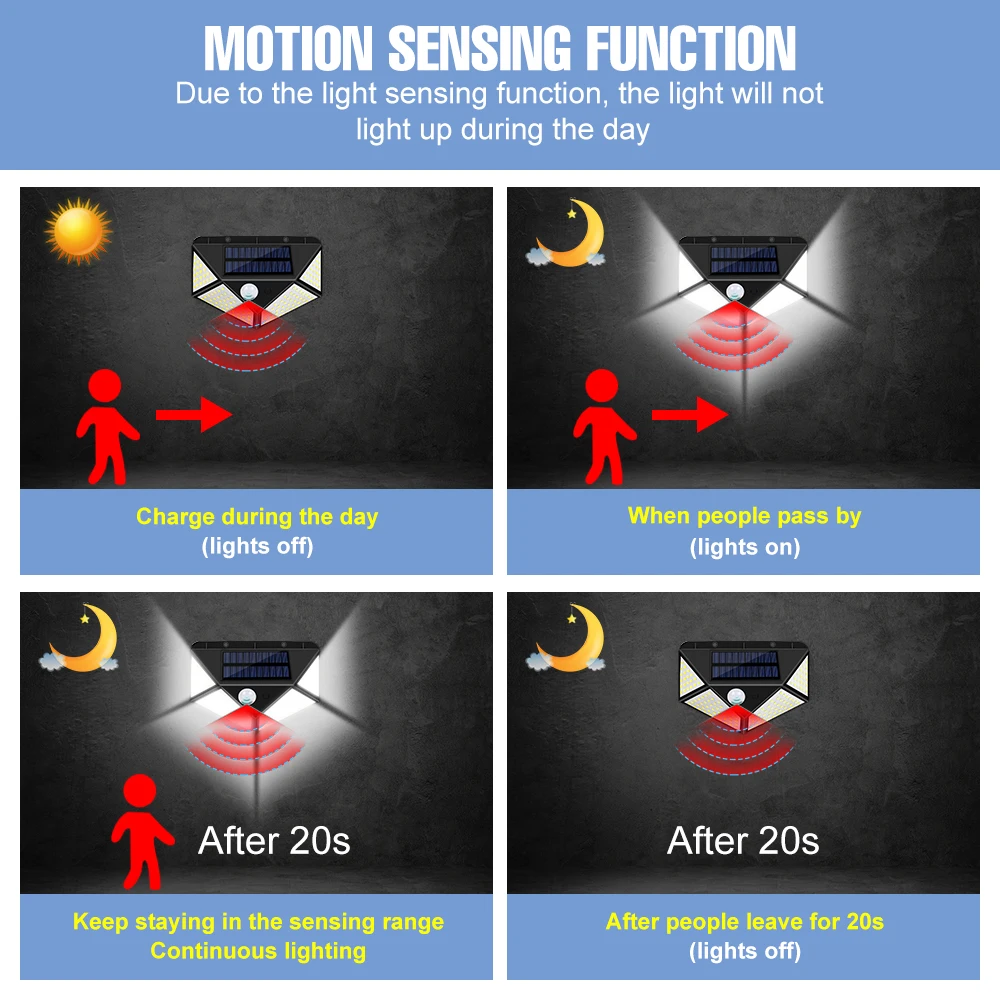 MOTION SENSING FUNCTION
Due to the light sensing function, the light will not light up during the day

Charge during the day
(lights off)

When people pass by
(lights on)

After 20s

Keep staying in the sensing range
Continuous lighting

After 20s

After people leave for 20s
(lights off)